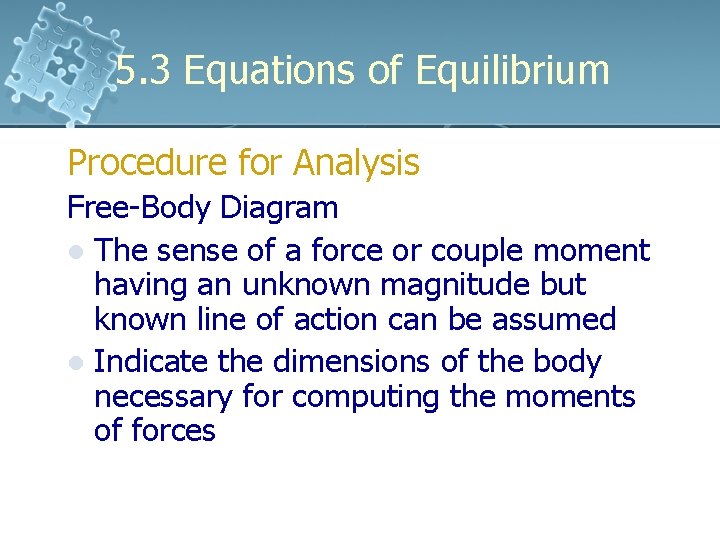 5.3 Equations of Equilibrium

Procedure for Analysis

Free-Body Diagram

- The sense of a force or couple moment having an unknown magnitude but known line of action can be assumed
- Indicate the dimensions of the body necessary for computing the moments of forces